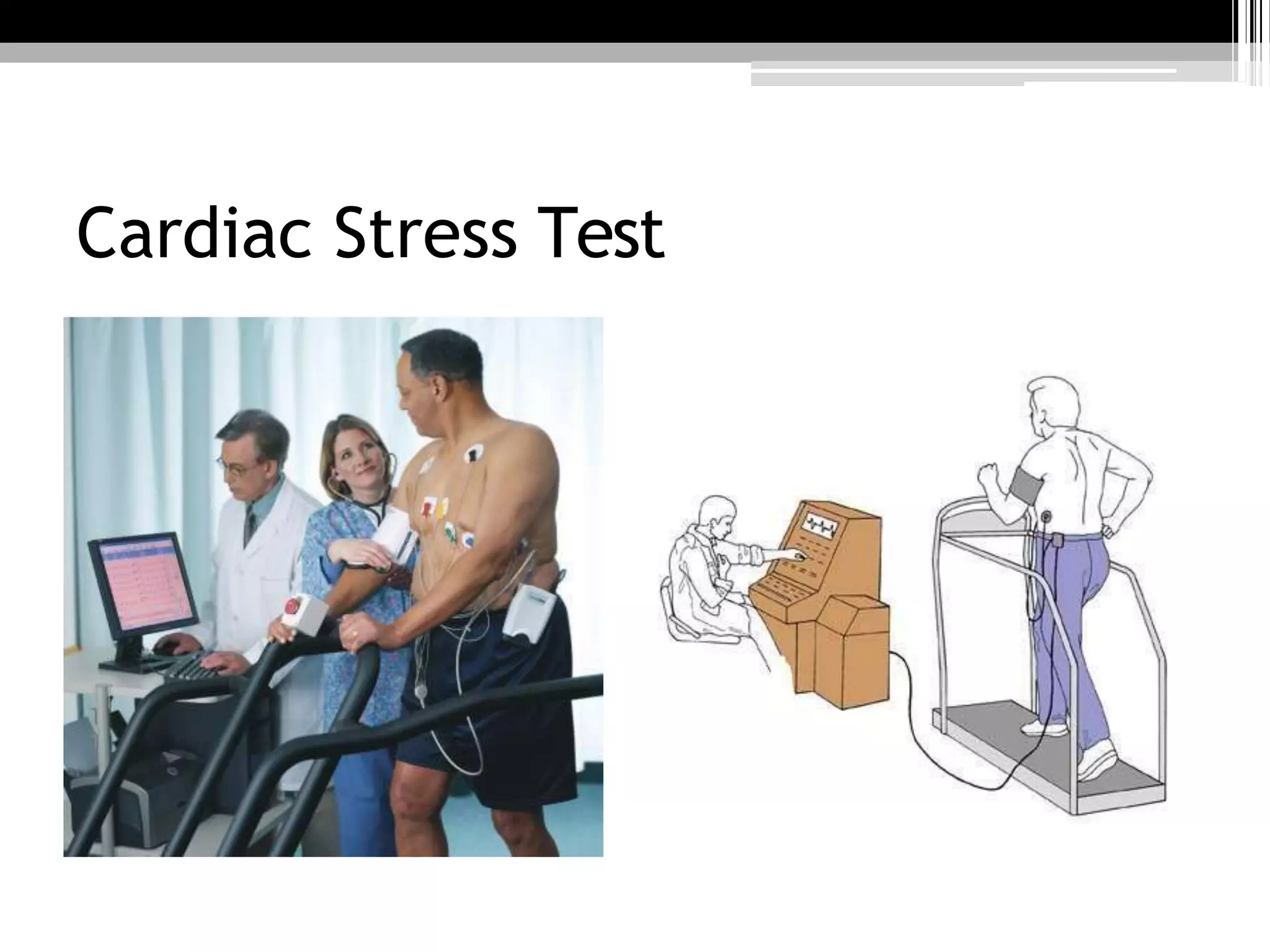 Cardiac Stress Test